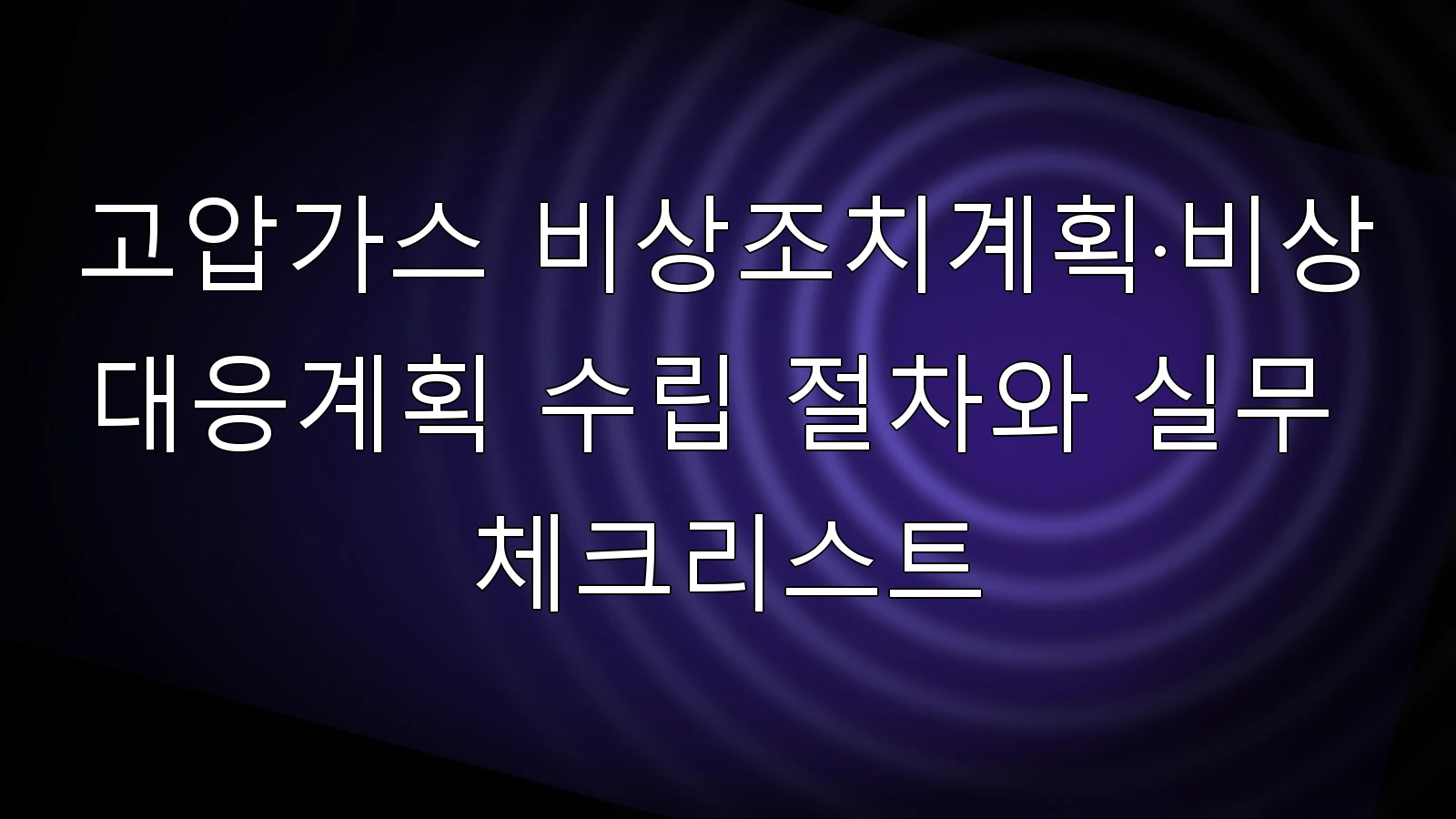 고압가스 비상조치계획·비상대응계획 수립 절차와 실무 체크리스트